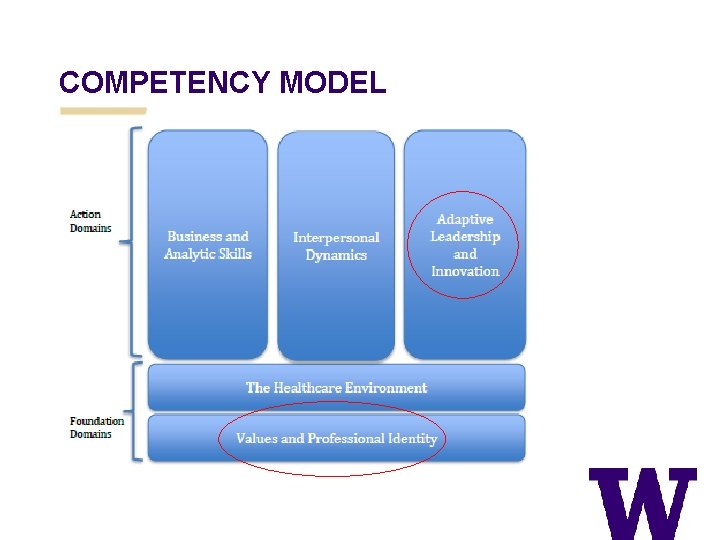 COMPETENCY MODEL

Action Domains

Business and Analytic Skills

Interpersonal Dynamics

Adaptive Leadership and Innovation

Foundation Domains

The Healthcare Environment

Values and Professional Identity

W